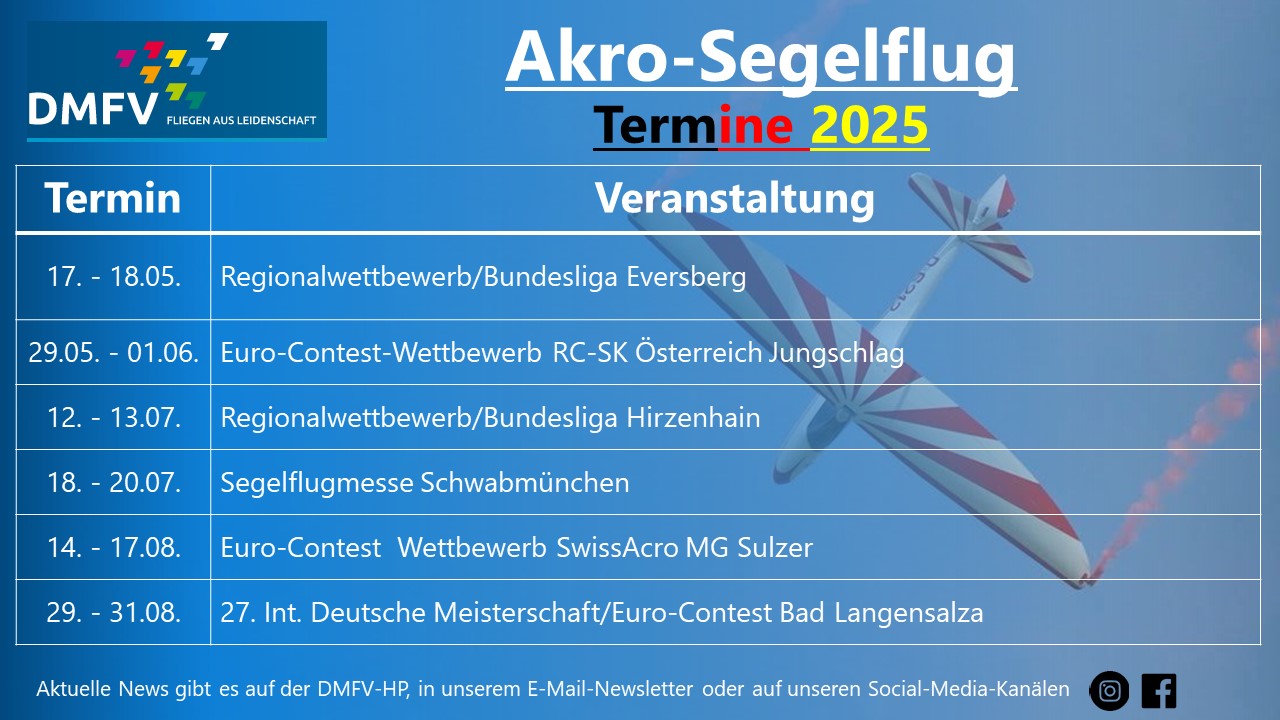 DMFV FLIEGEN AUS LEIDENSCHAFT

Akro-Segelflug

Termine 2025

| Termin | Veranstaltung |
|---|---|
| 17. - 18.05. | Regionalwettbewerb/Bundesliga Eversberg |
| 29.05. - 01.06. | Euro-Contest-Wettbewerb RC-SK Österreich Jungschlag |
| 12. - 13.07. | Regionalwettbewerb/Bundesliga Hirzenhain |
| 18. - 20.07. | Segelflugmesse Schwabmünchen |
| 14. - 17.08. | Euro-Contest Wettbewerb SwissAcro MG Sulzer |
| 29. - 31.08. | 27. Int. Deutsche Meisterschaft/Euro-Contest Bad Langensalza |

Aktuelle News gibt es auf der DMFV-HP, in unserem E-Mail-Newsletter oder auf unseren Social-Media-Kanälen